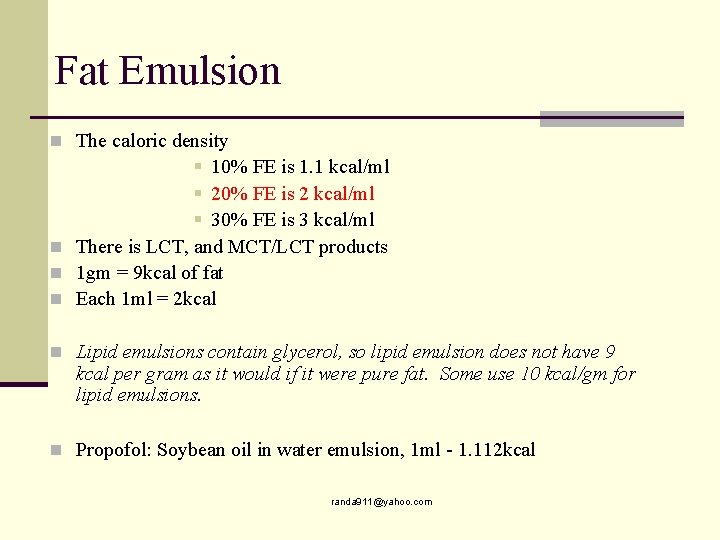 Fat Emulsion

The caloric density

10% FE is 1.1 kcal/ml

20% FE is 2 kcal/ml

30% FE is 3 kcal/ml

There is LCT, and MCT/LCT products

1gm = 9kcal of fat

Each 1ml = 2kcal

Lipid emulsions contain glycerol, so lipid emulsion does not have 9 kcal per gram as it would if it were pure fat. Some use 10 kcal/gm for lipid emulsions.

Propofol: Soybean oil in water emulsion, 1ml - 1.112kcal

randa911@yahoo.com